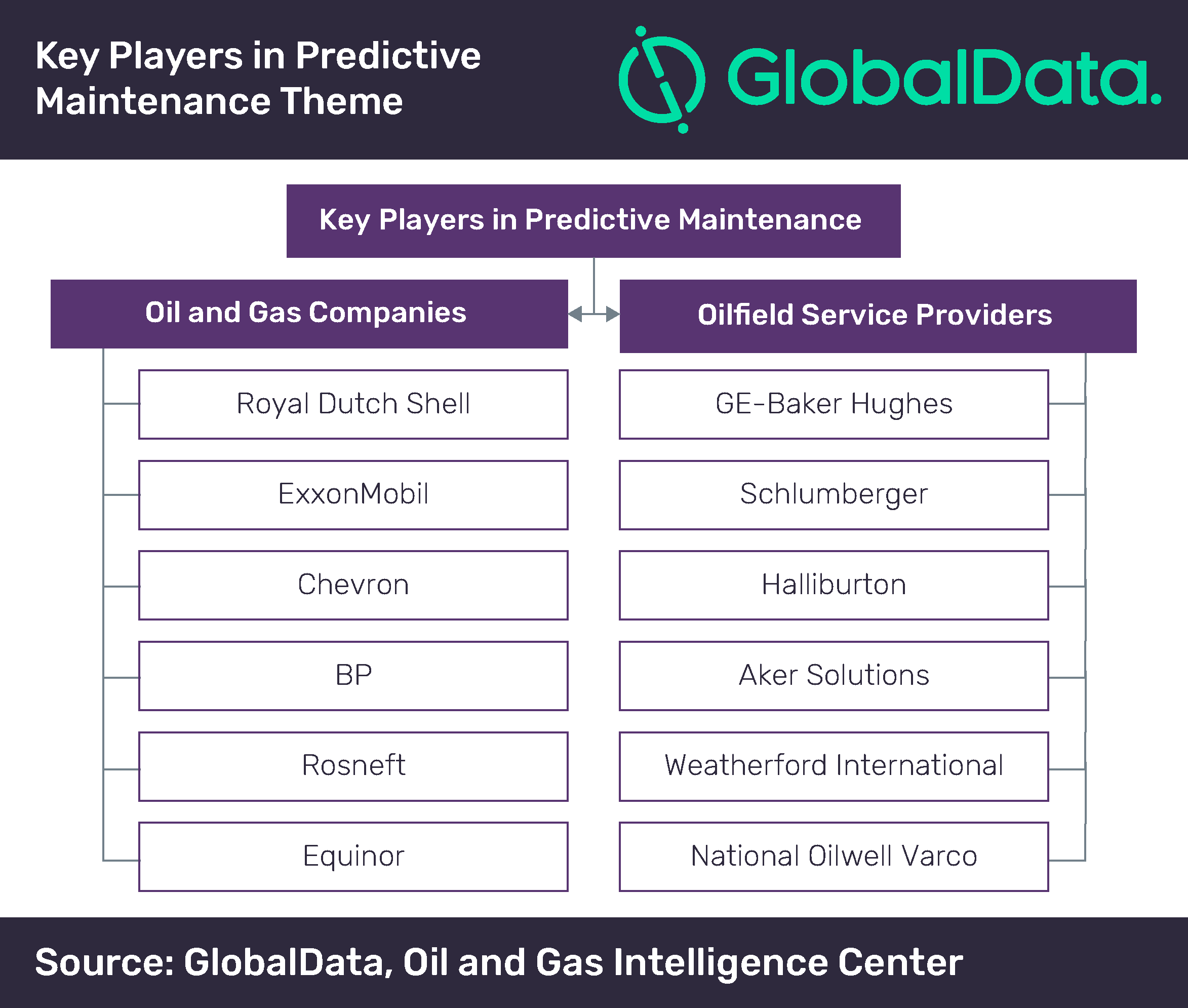 Key Players in Predictive Maintenance Theme

GlobalData.

Key Players in Predictive Maintenance

Oil and Gas Companies

Royal Dutch Shell

ExxonMobil

Chevron

BP

Rosneft

Equinor

Oilfield Service Providers

GE-Baker Hughes

Schlumberger

Halliburton

Aker Solutions

Weatherford International

National Oilwell Varco

Source: GlobalData, Oil and Gas Intelligence Center